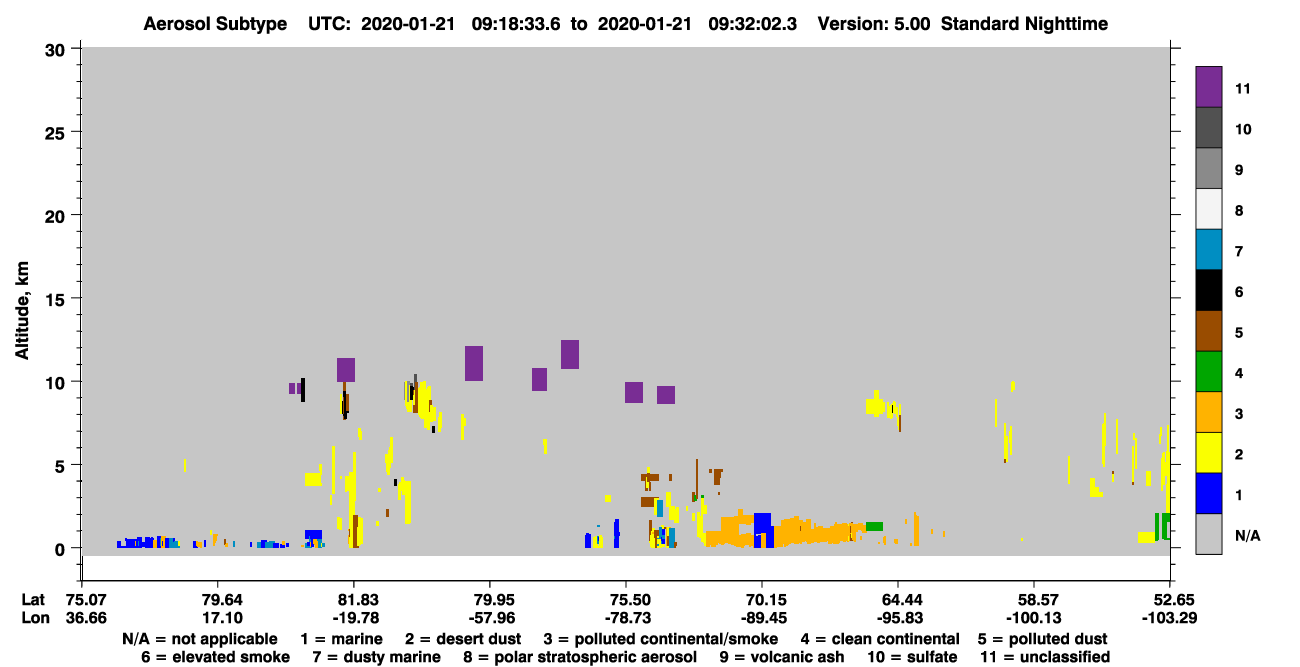 Aerosol Subtype UTC: 2020-01-21 09:18:33.6 to 2020-01-21 09:32:02.3 Version: 5.00 Standard Nighttime

Altitude, km

30
25
20
15
10
5
0

11
10
9
8
7
6
5
4
3
2
1
N/A

| Lat | 75.07 | 79.64 | 81.83 | 79.95 | 75.50 | 70.15 | 64.44 | 58.57 | 52.65 |
|---|---|---|---|---|---|---|---|---|---|
| Lon | 36.66 | 17.10 | -19.78 | -57.96 | -78.73 | -89.45 | -95.83 | -100.13 | -103.29 |

N/A = not applicable 1 = marine 2 = desert dust 3 = polluted continental/smoke 4 = clean continental 5 = polluted dust
6 = elevated smoke 7 = dusty marine 8 = polar stratospheric aerosol 9 = volcanic ash 10 = sulfate 11 = unclassified